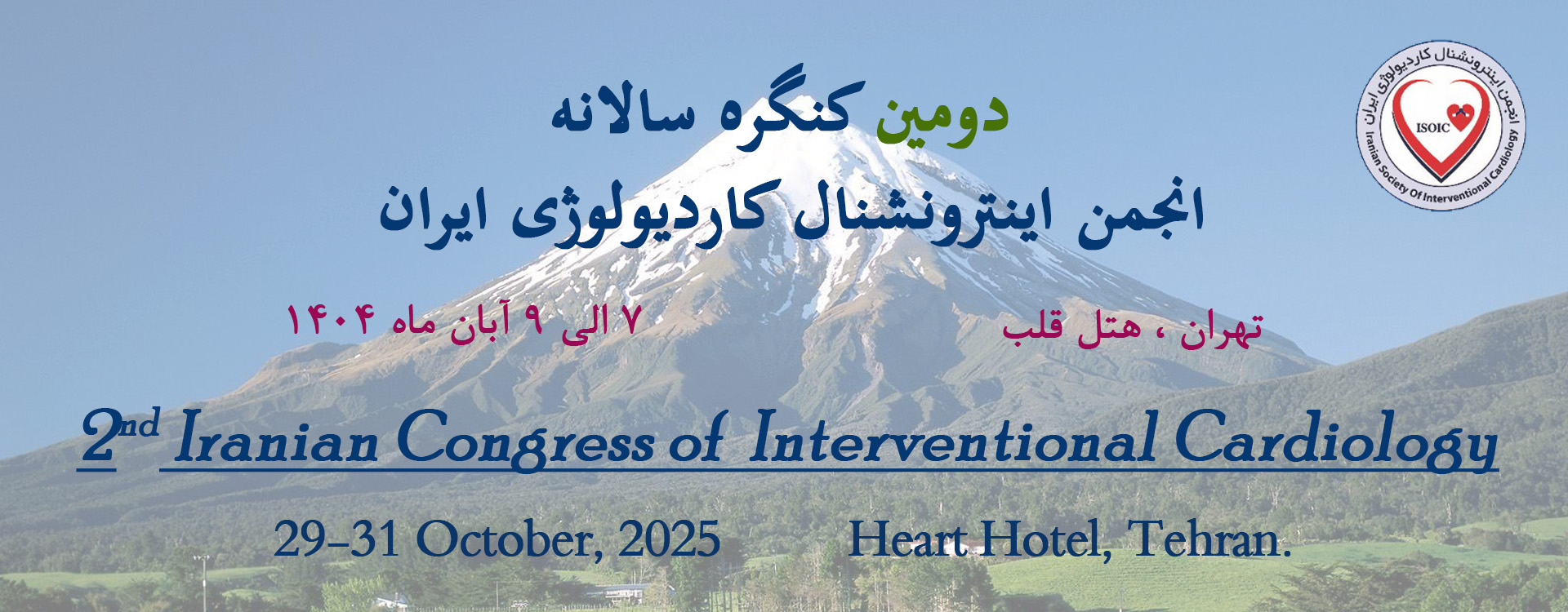 انجمن اینترونشنال کاردیولوژی ایران
ISOIC
Iranian Society Of Interventional Cardiology

دومین کنگره سالانه
انجمن اینترونشنال کاردیولوژی ایران

تهران ، هتل قلب
۷ الی ۹ آبان ماه ۱۴۰۴

2nd Iranian Congress of Interventional Cardiology

29-31 October, 2025 Heart Hotel, Tehran.